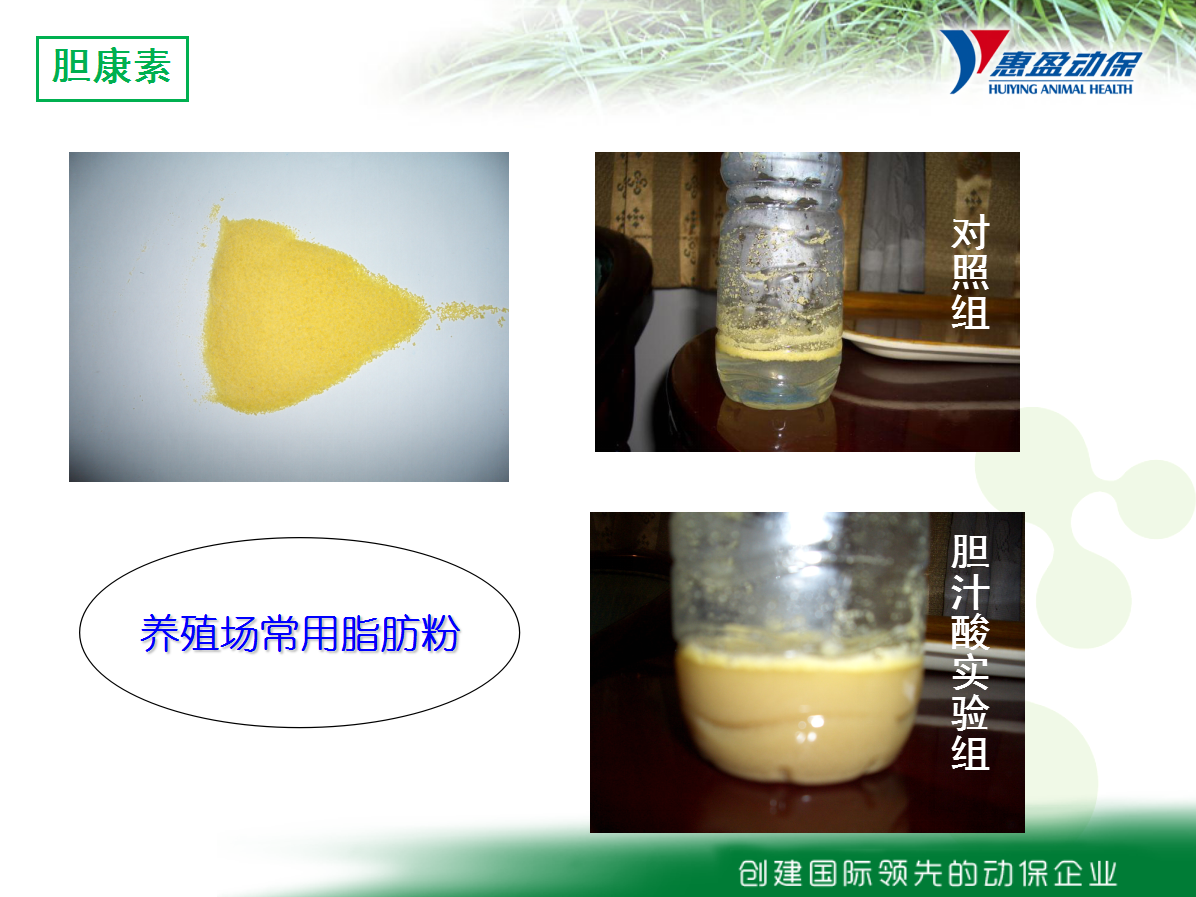 胆康素

惠盈动保
HUIYING ANIMAL HEALTH

对照组

养殖场常用脂肪粉

胆汁酸实验组

创建国际领先的动保企业